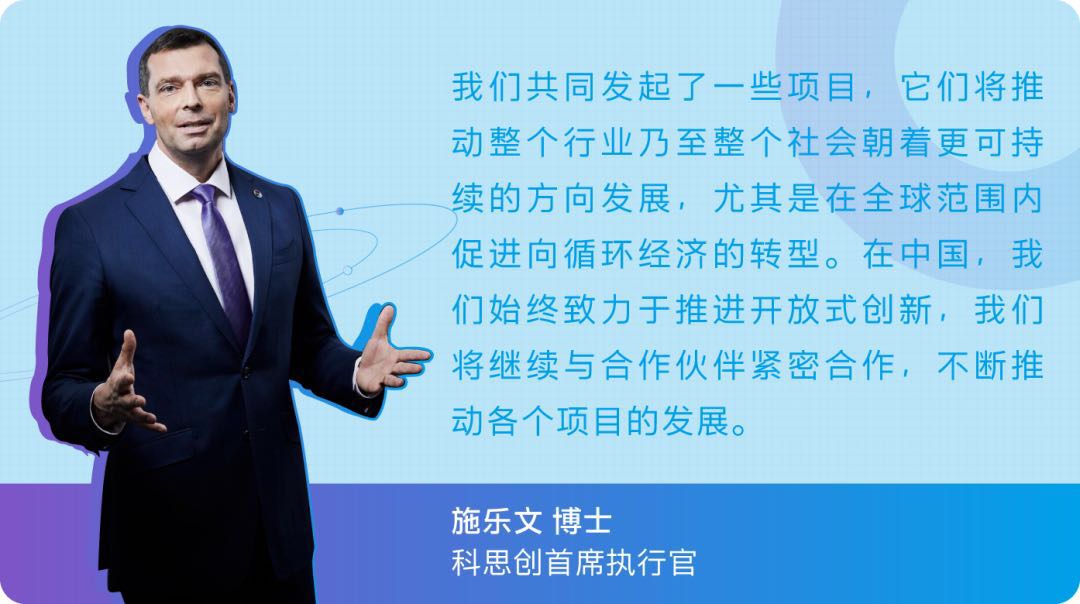 我们共同发起了一些项目，它们将推动整个行业乃至整个社会朝着更可持续的方向发展，尤其是在全球范围内促进向循环经济的转型。在中国，我们始终致力于推进开放式创新，我们将继续与合作伙伴紧密合作，不断推动各个项目的发展。

施乐文 博士
科思创首席执行官